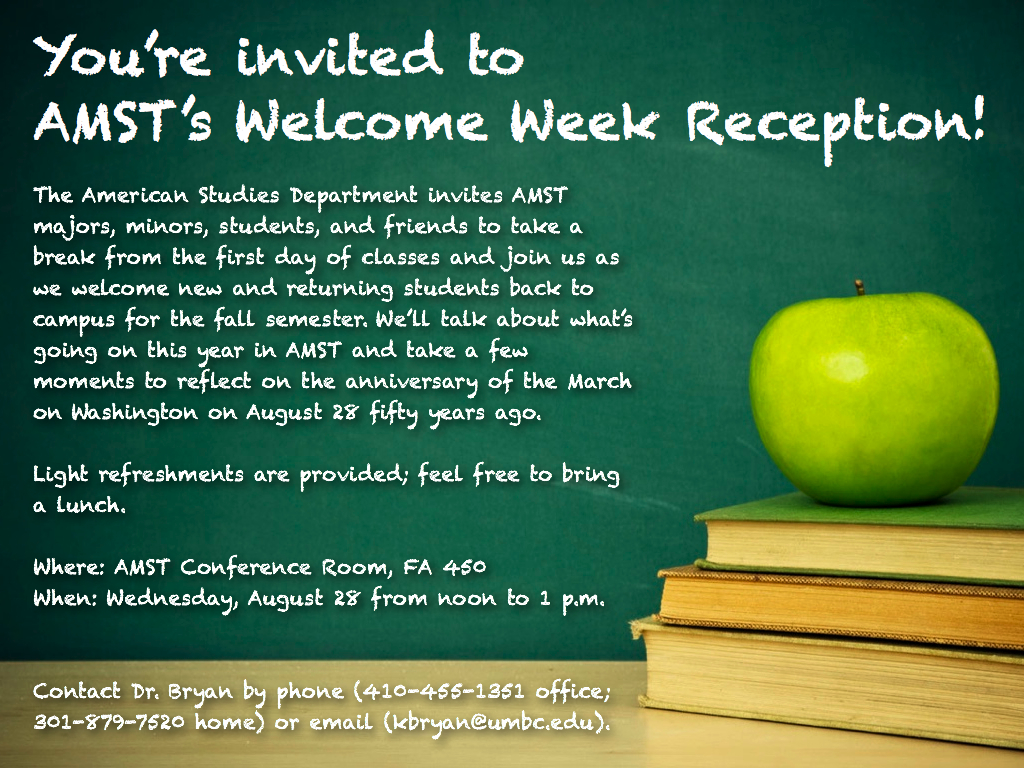 You're invited to AMST's Welcome Week Reception!

The American Studies Department invites AMST majors, minors, students, and friends to take a break from the first day of classes and join us as we welcome new and returning students back to campus for the fall semester. We'll talk about what's going on this year in AMST and take a few moments to reflect on the anniversary of the March on Washington on August 28 fifty years ago.

Light refreshments are provided; feel free to bring a lunch.

Where: AMST Conference Room, FA 450
When: Wednesday, August 28 from noon to 1 p.m.

Contact Dr. Bryan by phone (410-455-1351 office; 301-879-7520 home) or email (kbryan@umbc.edu).